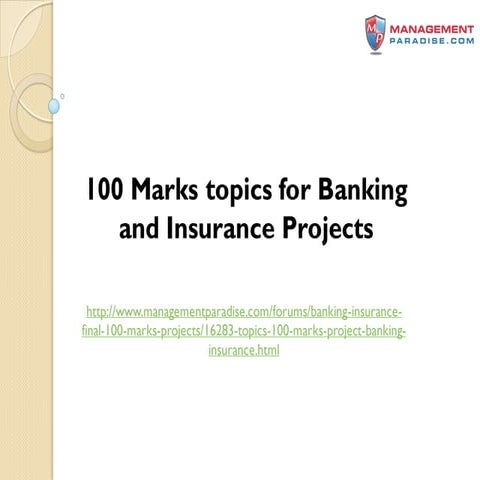 MP MANAGEMENT PARADISE.COM

100 Marks topics for Banking and Insurance Projects

http://www.managementparadise.com/forums/banking-insurance-final-100-marks-projects/16283-topics-100-marks-project-banking-insurance.html